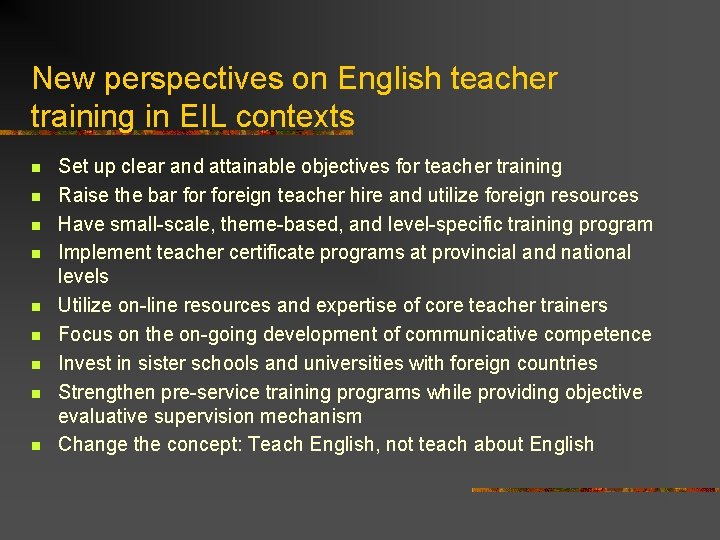 New perspectives on English teacher training in EIL contexts

- Set up clear and attainable objectives for teacher training
- Raise the bar for foreign teacher hire and utilize foreign resources
- Have small-scale, theme-based, and level-specific training program
- Implement teacher certificate programs at provincial and national levels
- Utilize on-line resources and expertise of core teacher trainers
- Focus on the on-going development of communicative competence
- Invest in sister schools and universities with foreign countries
- Strengthen pre-service training programs while providing objective evaluative supervision mechanism
- Change the concept: Teach English, not teach about English